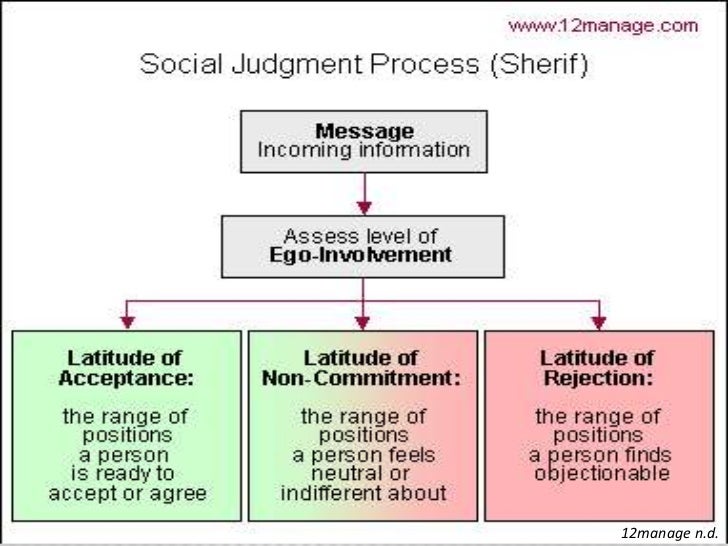 www.12manage.com

Social Judgment Process (Sherif)

Message
Incoming information

Assess level of
Ego-Involvement

Latitude of Acceptance:

the range of positions a person is ready to accept or agree

Latitude of Non-Commitment:

the range of positions a person feels neutral or indifferent about

Latitude of Rejection:

the range of positions a person finds objectionable

12manage n.d.